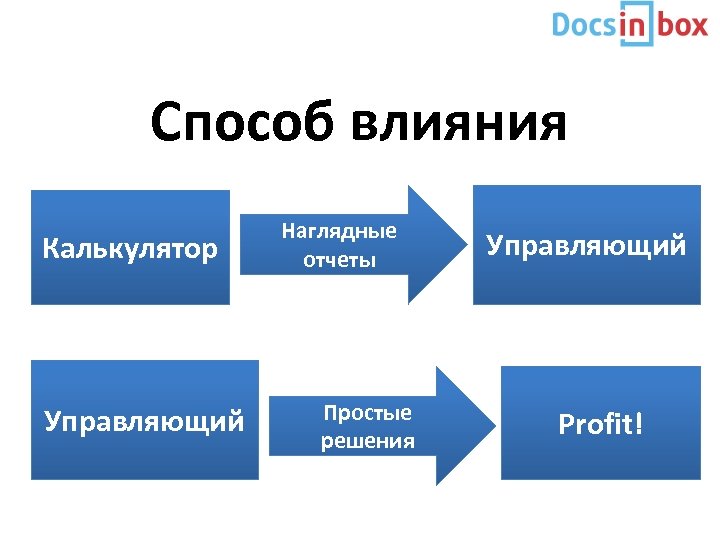 Docsinbox

Способ влияния

Калькулятор

Наглядные отчеты

Управляющий

Управляющий

Простые решения

Profit!